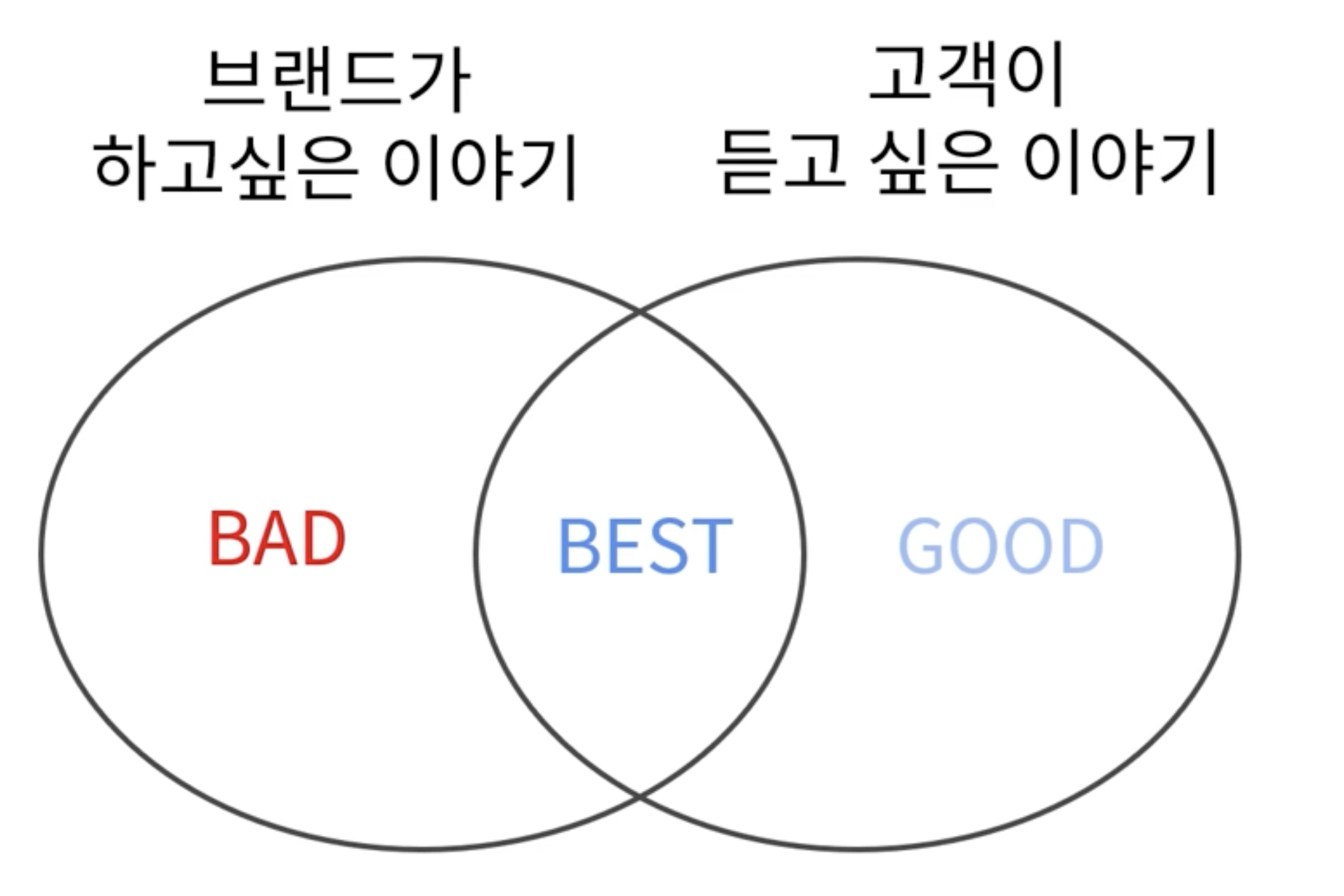 브랜드가
하고싶은 이야기

고객이
듣고 싶은 이야기

BAD

BEST

GOOD